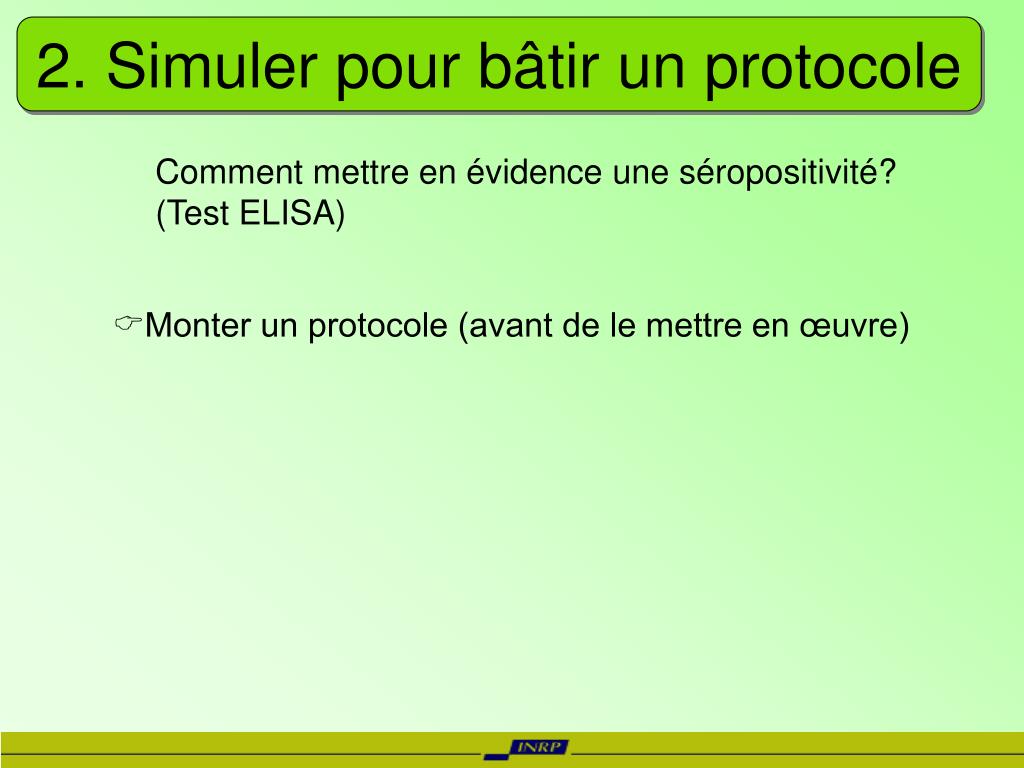 2. Simuler pour bâtir un protocole

Comment mettre en évidence une séropositivité? (Test ELISA)

☞Monter un protocole (avant de le mettre en œuvre)

INRP